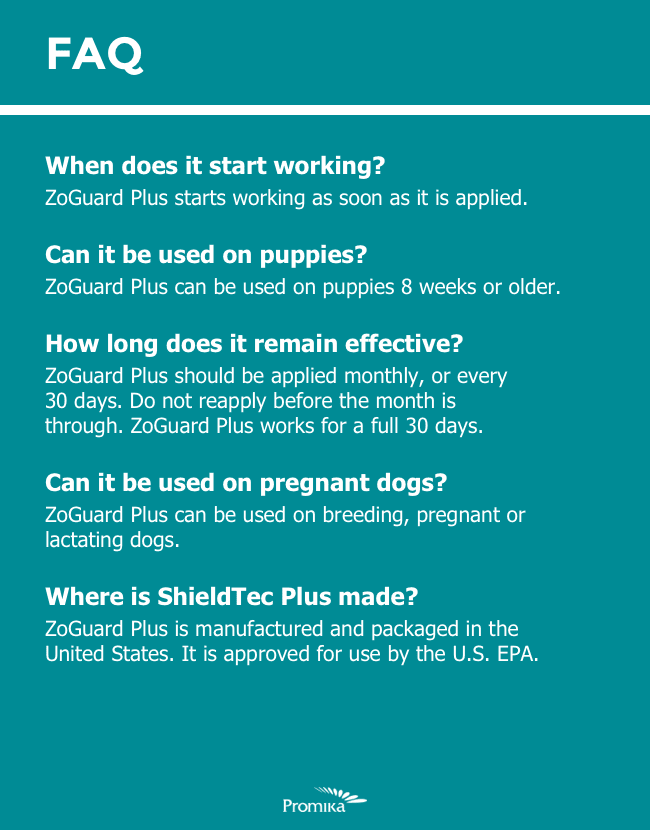 FAQ

When does it start working?
ZoGuard Plus starts working as soon as it is applied.

Can it be used on puppies?
ZoGuard Plus can be used on puppies 8 weeks or older.

How long does it remain effective?
ZoGuard Plus should be applied monthly, or every 30 days. Do not reapply before the month is through. ZoGuard Plus works for a full 30 days.

Can it be used on pregnant dogs?
ZoGuard Plus can be used on breeding, pregnant or lactating dogs.

Where is ShieldTec Plus made?
ZoGuard Plus is manufactured and packaged in the United States. It is approved for use by the U.S. EPA.

Promika